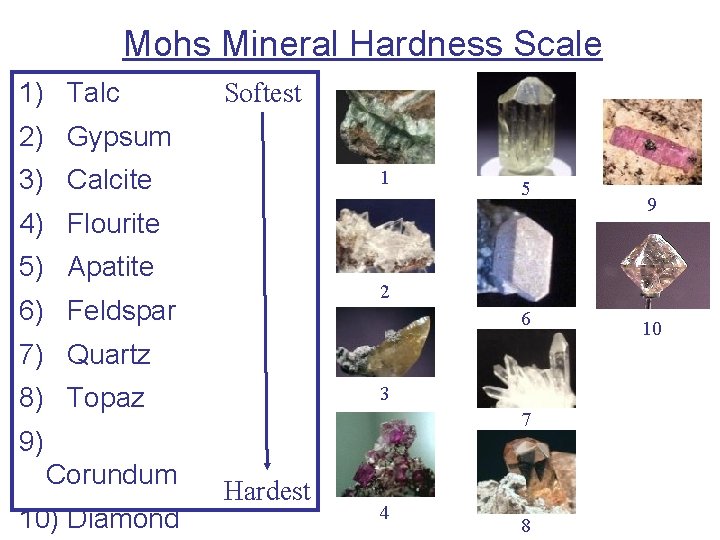 Mohs Mineral Hardness Scale

1) Talc
2) Gypsum
3) Calcite
4) Flourite
5) Apatite
6) Feldspar
7) Quartz
8) Topaz
9) Corundum
10) Diamond

Softest

Hardest

1
2
3
4
5
6
7
8
9
10